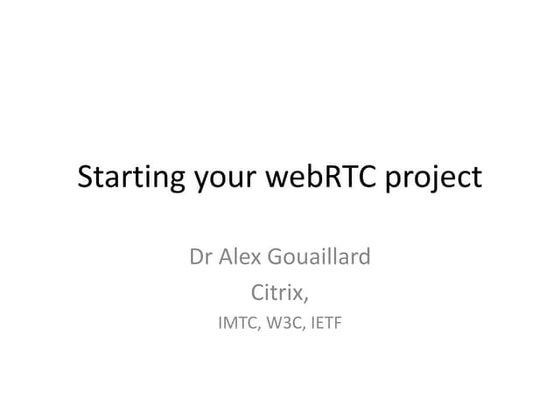 Starting your webRTC project

Dr Alex Gouaillard

Citrix,

IMTC, W3C, IETF